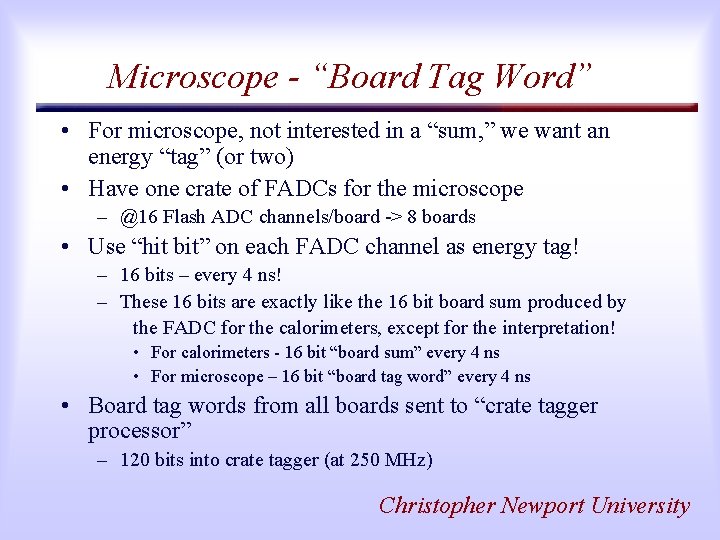 Microscope - “Board Tag Word”

• For microscope, not interested in a “sum,” we want an energy “tag” (or two)

• Have one crate of FADCs for the microscope

– @16 Flash ADC channels/board -> 8 boards

• Use “hit bit” on each FADC channel as energy tag!

– 16 bits – every 4 ns!

– These 16 bits are exactly like the 16 bit board sum produced by the FADC for the calorimeters, except for the interpretation!

• For calorimeters - 16 bit “board sum” every 4 ns

• For microscope – 16 bit “board tag word” every 4 ns

• Board tag words from all boards sent to “crate tagger processor”

– 120 bits into crate tagger (at 250 MHz)

Christopher Newport University